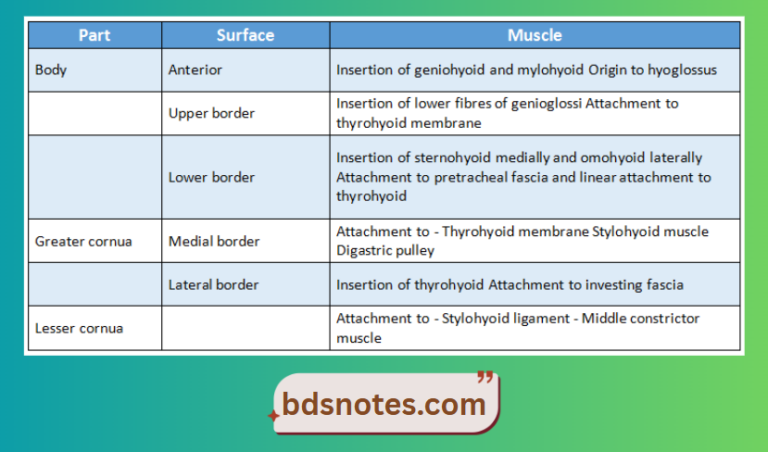 | Part | Surface | Muscle |
|---|---|---|
| Body | Anterior | Insertion of geniohyoid and mylohyoid Origin to hyoglossus |
| | Upper border | Insertion of lower fibres of genioglossi Attachment to thyrohyoid membrane |
| | Lower border | Insertion of sternohyoid medially and omohyoid laterally Attachment to pretracheal fascia and linear attachment to thyrohyoid |
| Greater cornua | Medial border | Attachment to - Thyrohyoid membrane Stylohyoid muscle Digastric pulley |
| | Lateral border | Insertion of thyrohyoid Attachment to investing fascia |
| Lesser cornua | | Attachment to - Stylohyoid ligament - Middle constrictor muscle |

bdsnotes.com